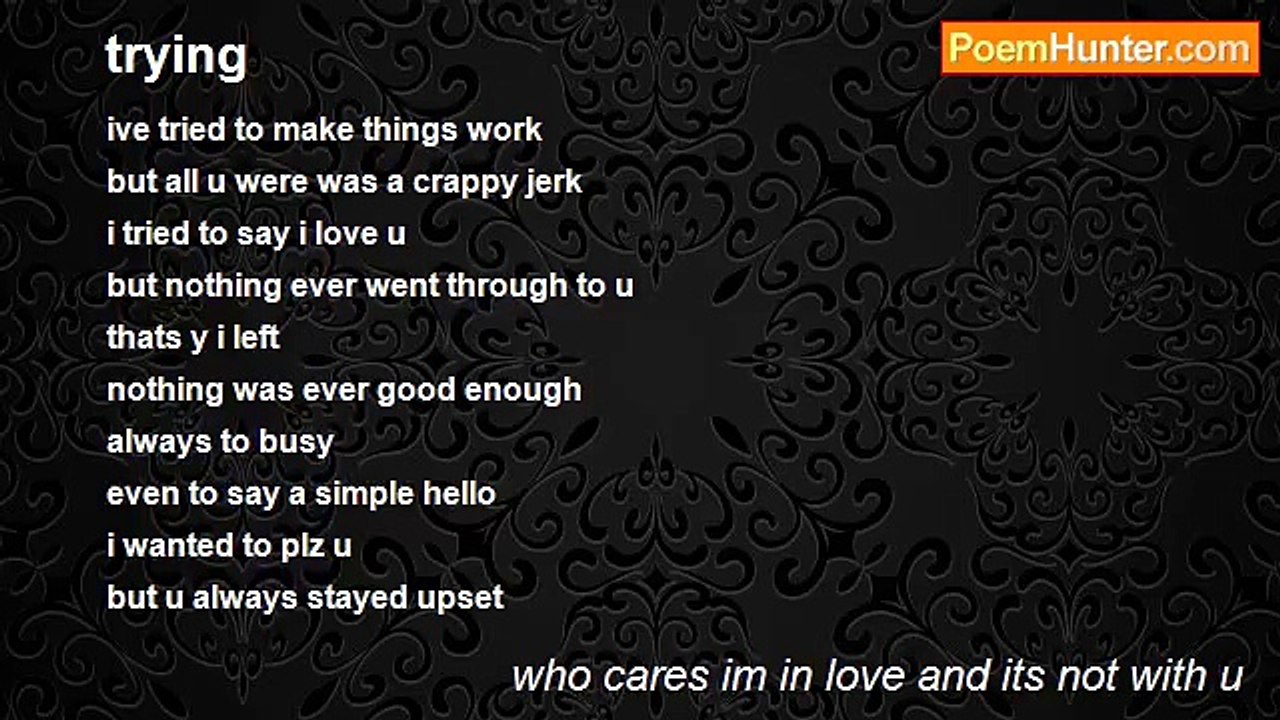 trying

PoemHunter.com

ive tried to make things work
but all u were was a crappy jerk
i tried to say i love u
but nothing ever went through to u
thats y i left
nothing was ever good enough
always to busy
even to say a simple hello
i wanted to plz u
but u always stayed upset

who cares im in love and its not with u